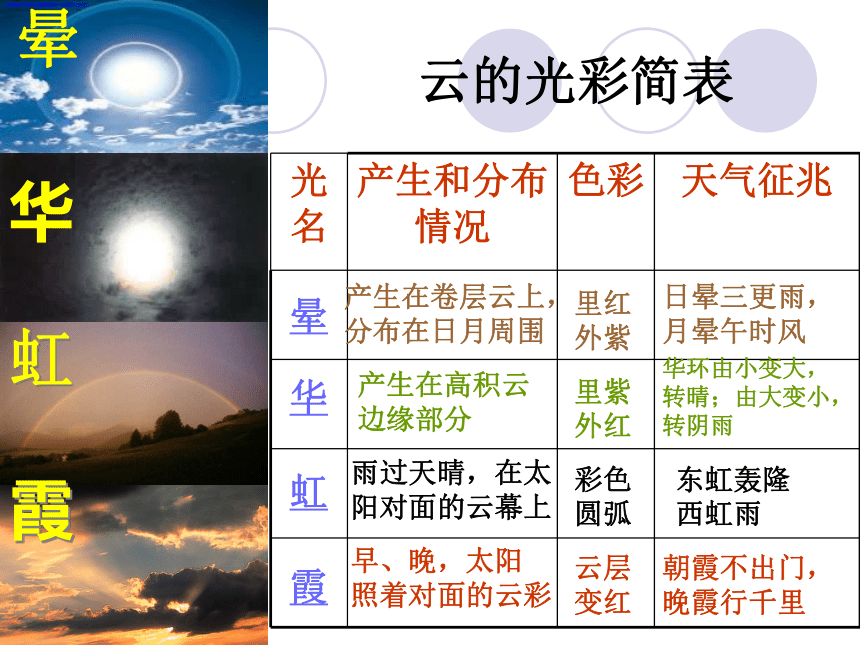 晕

华

虹

霞

云的光彩简表

| 光名 | 产生和分布情况 | 色彩 | 天气征兆 |
|---|---|---|---|
| 晕 | 产生在卷层云上，分布在日月周围 | 里红外紫 | 日晕三更雨，月晕午时风 |
| 华 | 产生在高积云边缘部分 | 里紫外红 | 华环由小变大，转晴；由大变小，转阴雨 |
| 虹 | 雨过天晴，在太阳对面的云幕上 | 彩色圆弧 | 东虹轰隆西虹雨 |
| 霞 | 早、晚，太阳照着对面的云彩 | 云层变红 | 朝霞不出门，晚霞行千里 |